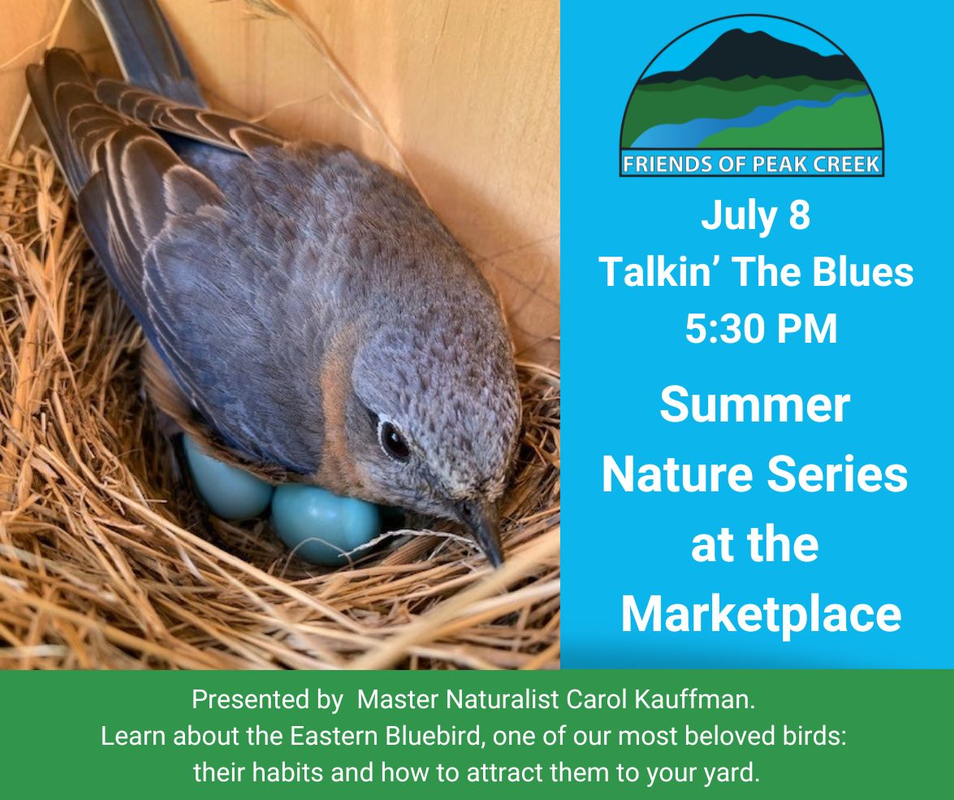 FRIENDS OF PEAK CREEK

July 8
Talkin' The Blues
5:30 PM

Summer Nature Series at the Marketplace

Presented by Master Naturalist Carol Kauffman.
Learn about the Eastern Bluebird, one of our most beloved birds: their habits and how to attract them to your yard.